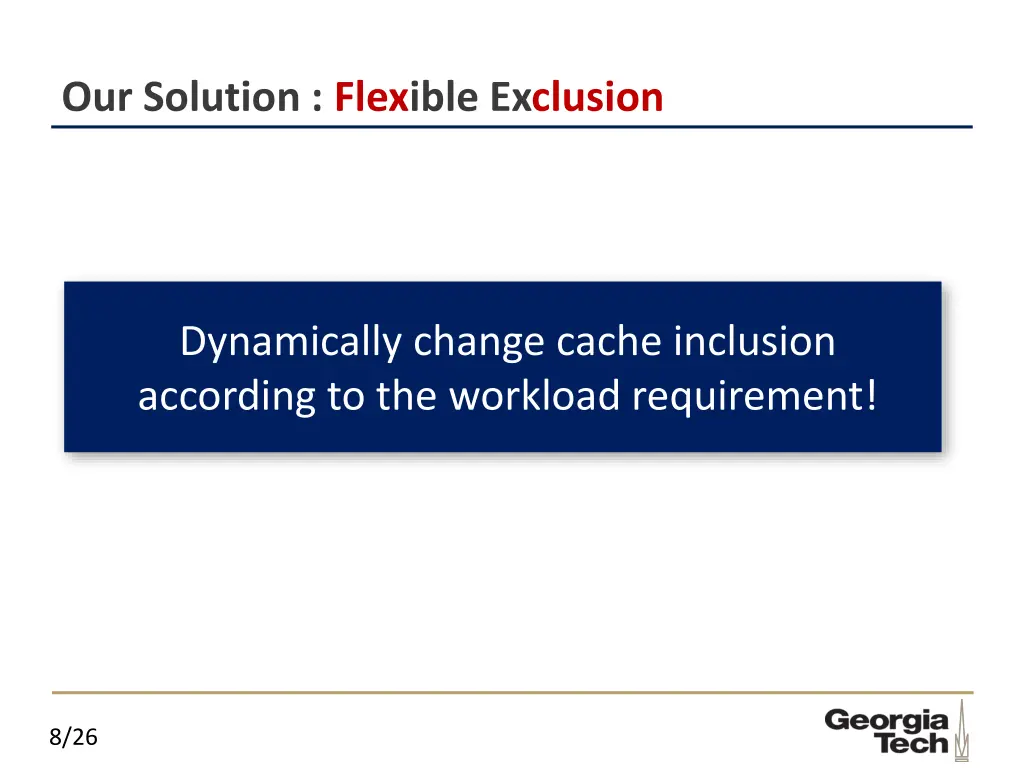 Our Solution : Flexible Exclusion

Dynamically change cache inclusion according to the workload requirement!

8/26

Georgia Tech